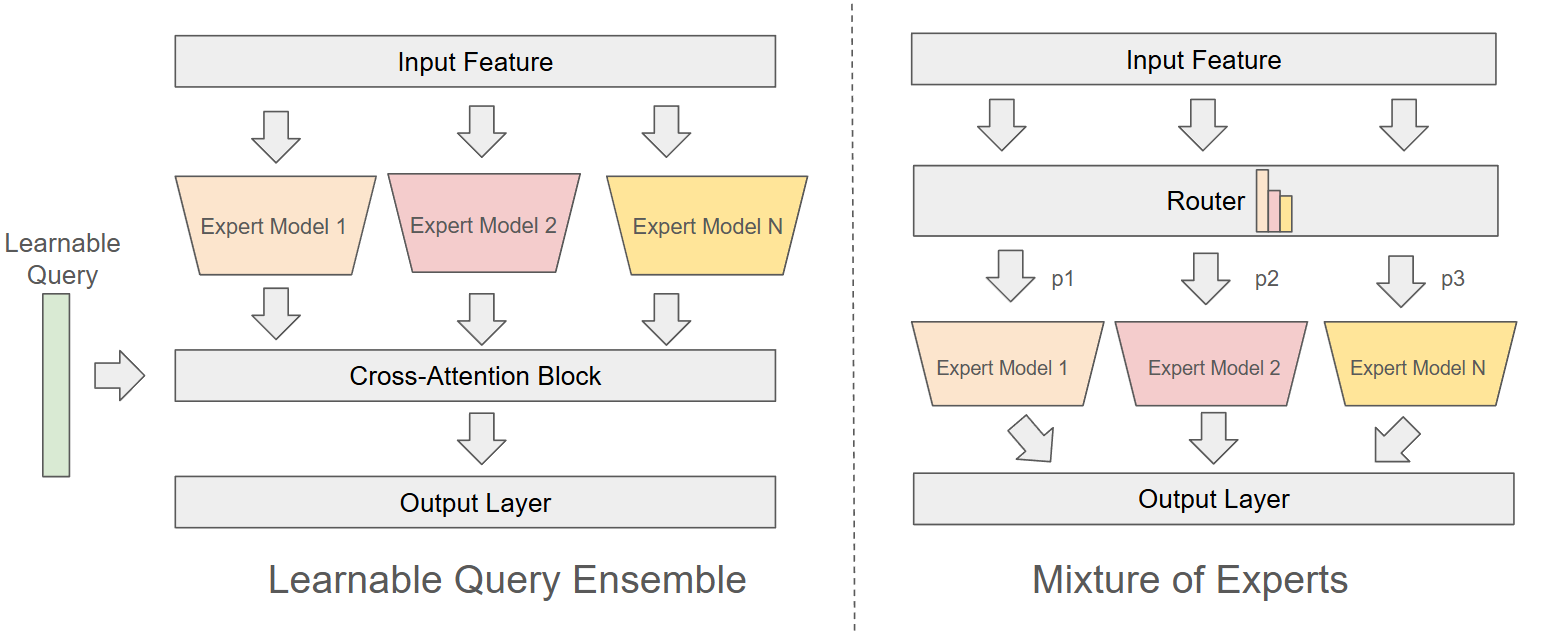 Input Feature

Expert Model 1

Expert Model 2

Expert Model N

Learnable Query

Cross-Attention Block

Output Layer

Learnable Query Ensemble

Input Feature

Router

p1

p2

p3

Expert Model 1

Expert Model 2

Expert Model N

Output Layer

Mixture of Experts